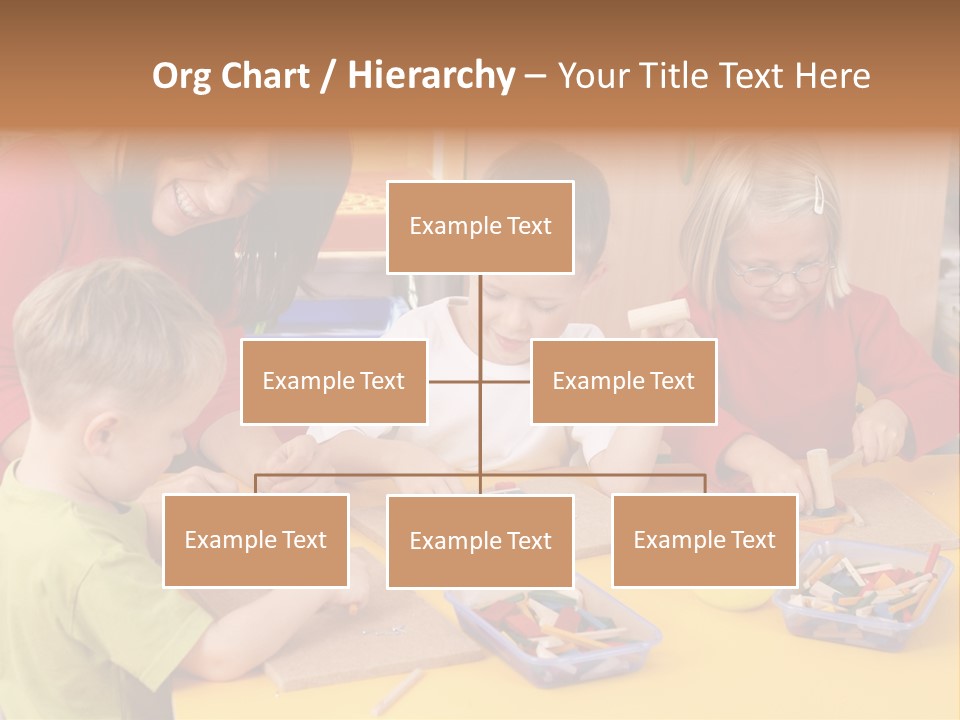 Org Chart / Hierarchy – Your Title Text Here

Example Text

Example Text

Example Text

Example Text

Example Text

Example Text